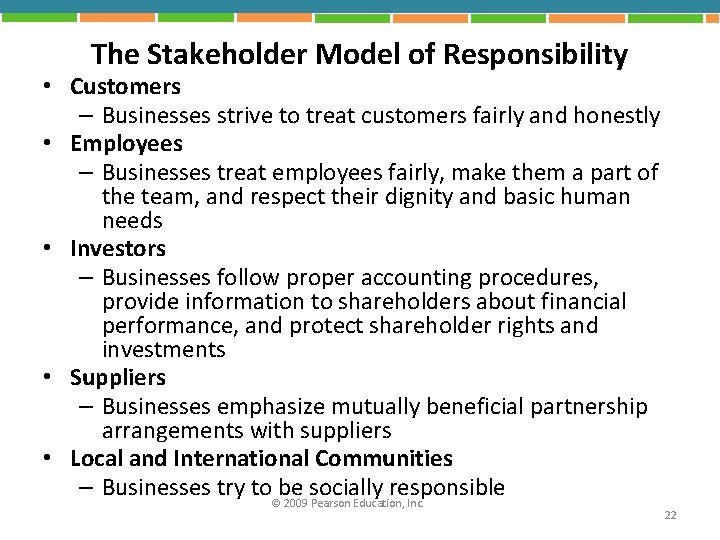 The Stakeholder Model of Responsibility

• Customers
– Businesses strive to treat customers fairly and honestly
• Employees
– Businesses treat employees fairly, make them a part of the team, and respect their dignity and basic human needs
• Investors
– Businesses follow proper accounting procedures, provide information to shareholders about financial performance, and protect shareholder rights and investments
• Suppliers
– Businesses emphasize mutually beneficial partnership arrangements with suppliers
• Local and International Communities
– Businesses try to be socially responsible

© 2009 Pearson Education, Inc.

22